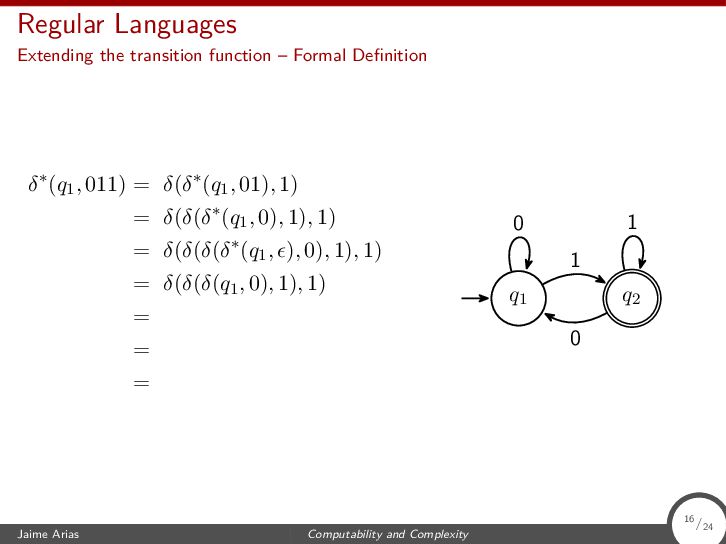 Regular Languages
Extending the transition function – Formal Definition

$\delta^*(q_1, 011) = \delta(\delta^*(q_1, 01), 1)$
$= \delta(\delta(\delta^*(q_1, 0), 1), 1)$
$= \delta(\delta(\delta(\delta^*(q_1, \epsilon), 0), 1), 1)$
$= \delta(\delta(\delta(q_1, 0), 1), 1)$
$=$
$=$
$=$

0
1
1
$q_1$
$q_2$
0

Jaime Arias
Computability and Complexity
$^{16}/_{24}$